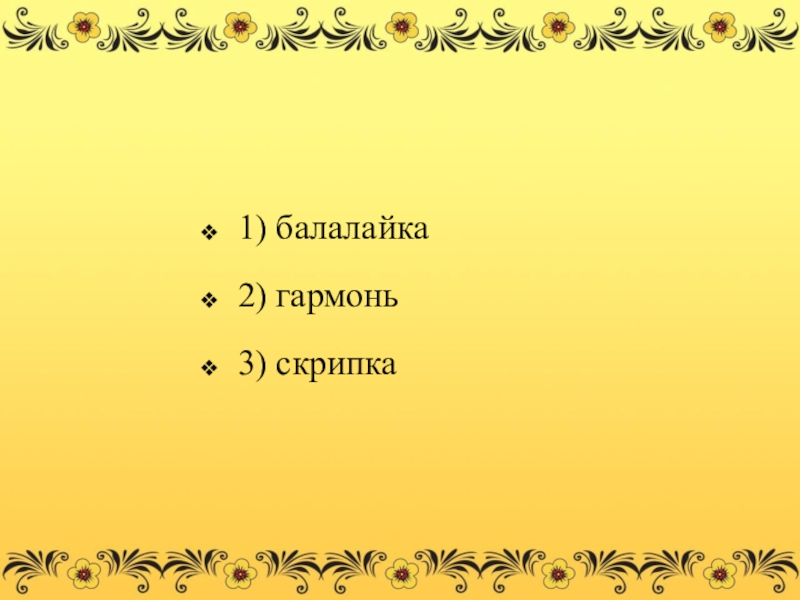 1) балалайка

2) гармонь

3) скрипка